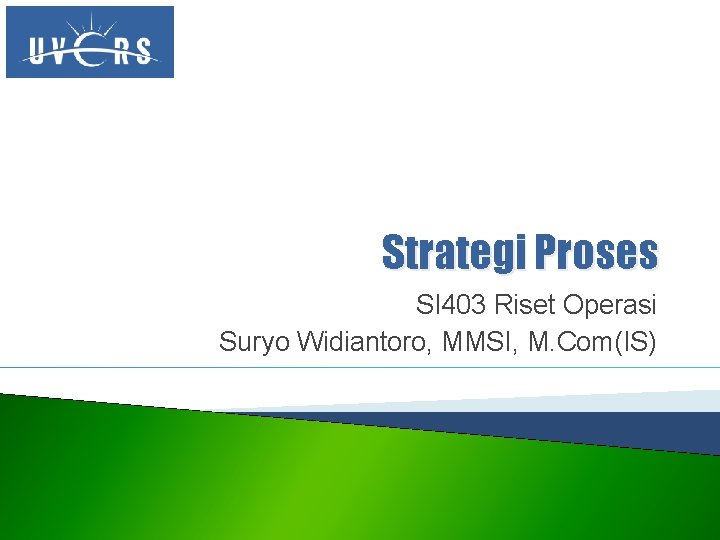 UVERS

Strategi Proses

SI403 Riset Operasi
Suryo Widiantoro, MMSI, M.Com(IS)